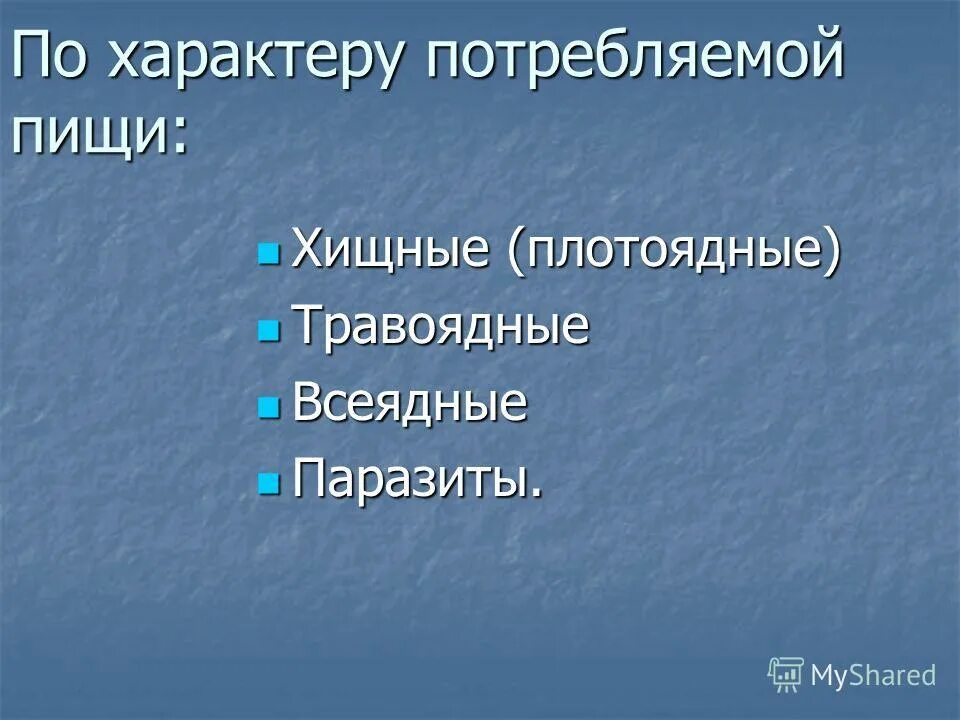 По характеру потребляемой пищи:

- Хищные (плотоядные)
- Травоядные
- Всеядные
- Паразиты.

MyShared